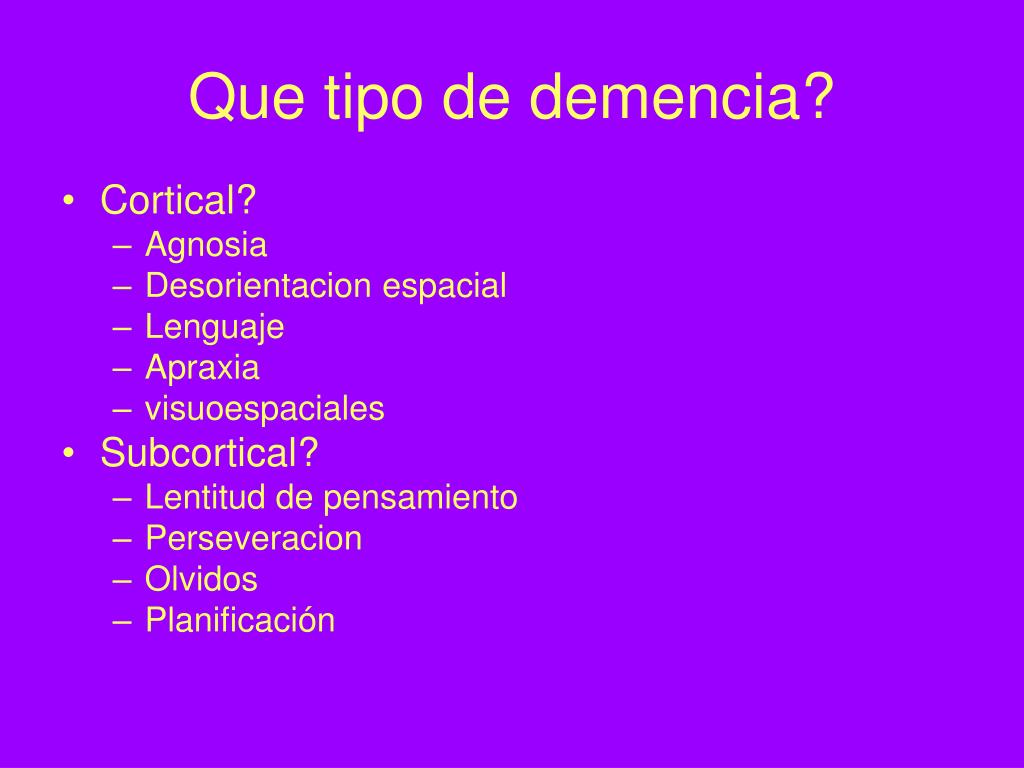 Que tipo de demencia?

• Cortical?
  – Agnosia
  – Desorientacion espacial
  – Lenguaje
  – Apraxia
  – visuoespaciales
• Subcortical?
  – Lentitud de pensamiento
  – Perseveracion
  – Olvidos
  – Planificación